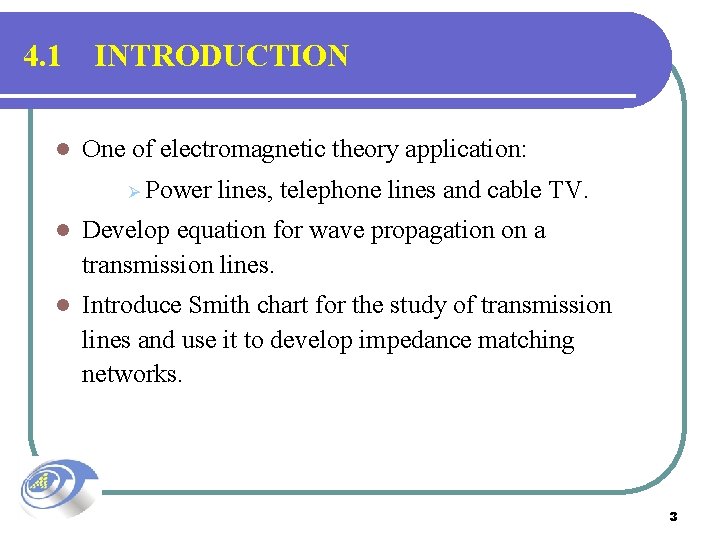 4.1 INTRODUCTION

- One of electromagnetic theory application:
  - Power lines, telephone lines and cable TV.
- Develop equation for wave propagation on a transmission lines.
- Introduce Smith chart for the study of transmission lines and use it to develop impedance matching networks.

3